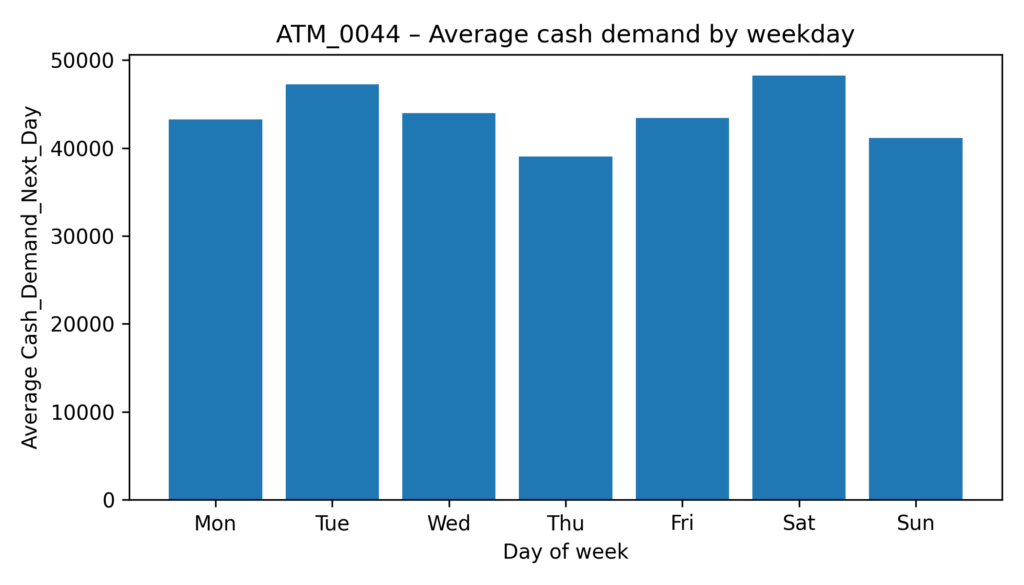 ATM_0044 – Average cash demand by weekday

Average Cash_Demand_Next_Day

50000
40000
30000
20000
10000
0

Mon Tue Wed Thu Fri Sat Sun

Day of week